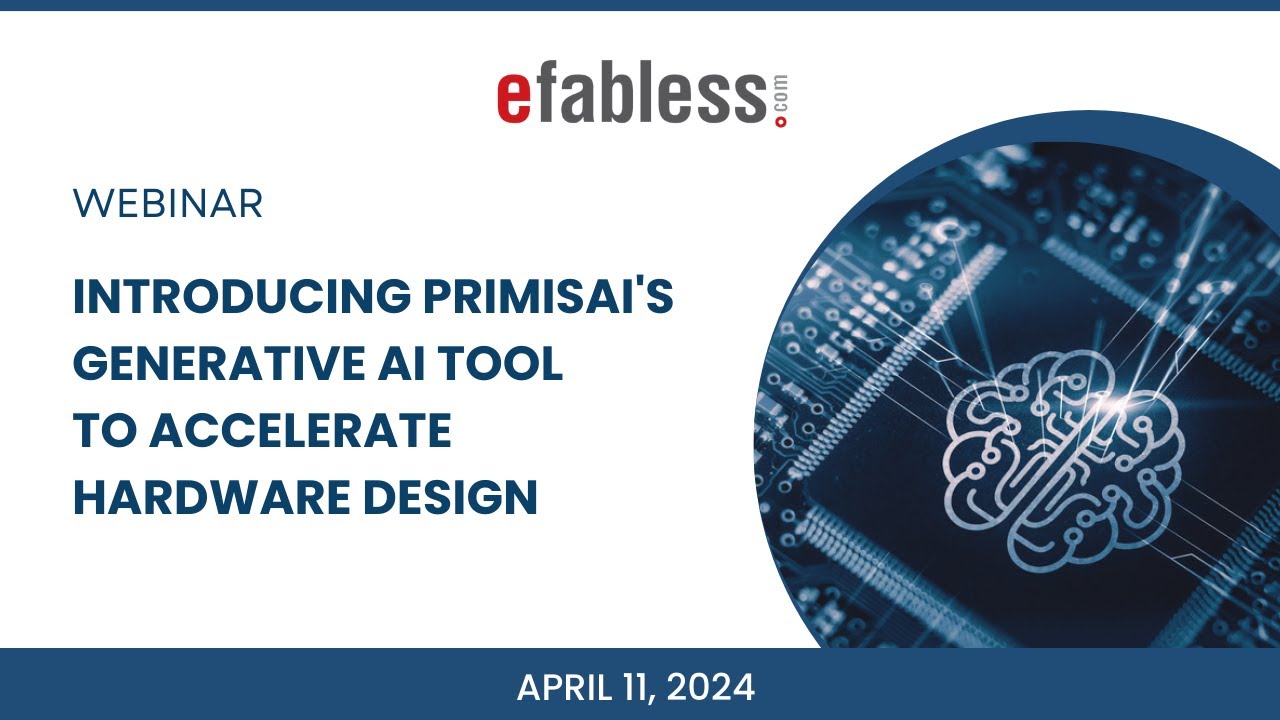 efabless.com

WEBINAR

INTRODUCING PRIMISAI'S GENERATIVE AI TOOL TO ACCELERATE HARDWARE DESIGN

APRIL 11, 2024